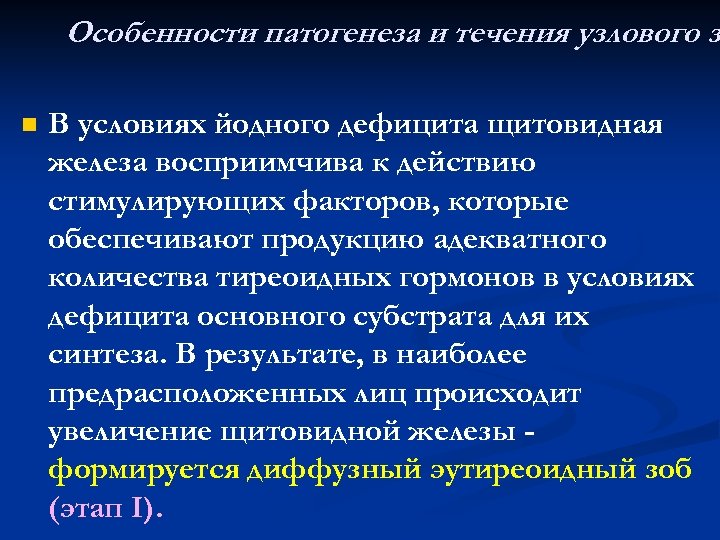 Особенности патогенеза и течения узлового з

В условиях йодного дефицита щитовидная железа восприимчива к действию стимулирующих факторов, которые обеспечивают продукцию адекватного количества тиреоидных гормонов в условиях дефицита основного субстрата для их синтеза. В результате, в наиболее предрасположенных лиц происходит увеличение щитовидной железы - формируется диффузный эутиреоидный зоб (этап I).